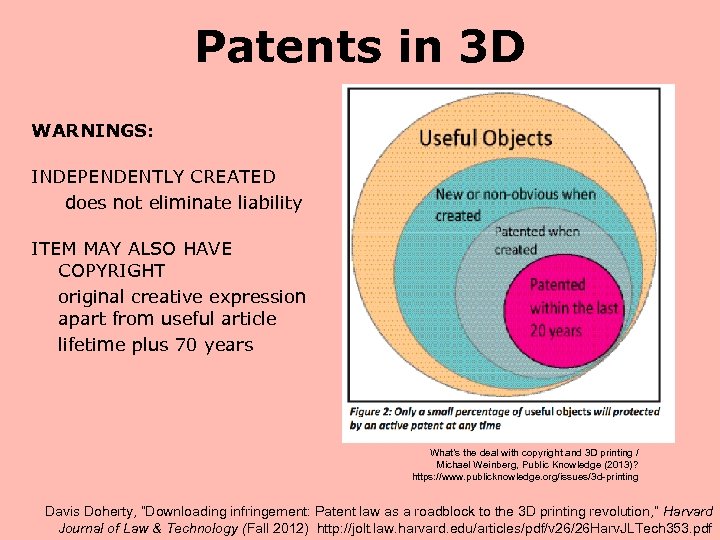 Patents in 3D

WARNINGS:

INDEPENDENTLY CREATED
does not eliminate liability

ITEM MAY ALSO HAVE COPYRIGHT
original creative expression apart from useful article
lifetime plus 70 years

Useful Objects

New or non-obvious when created

Patented when created

Patented within the last 20 years

Figure 2: Only a small percentage of useful objects will protected by an active patent at any time

What's the deal with copyright and 3D printing / Michael Weinberg, Public Knowledge (2013)? https://www.publicknowledge.org/issues/3d-printing

Davis Doherty, "Downloading infringement: Patent law as a roadblock to the 3D printing revolution," Harvard Journal of Law & Technology (Fall 2012) http://jolt.law.harvard.edu/articles/pdf/v26/26HarvJLTech353.pdf